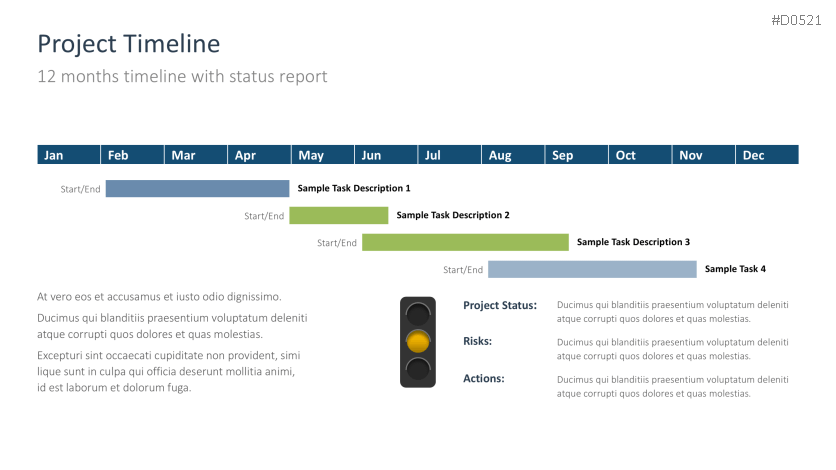 #D0521

Project Timeline

12 months timeline with status report

| Jan | Feb | Mar | Apr | May | Jun | Jul | Aug | Sep | Oct | Nov | Dec |
|---|---|---|---|---|---|---|---|---|---|---|---|

Start/End Sample Task Description 1

Start/End Sample Task Description 2

Start/End Sample Task Description 3

Start/End Sample Task 4

At vero eos et accusamus et iusto odio dignissimo.

Ducimus qui blanditiis praesentium voluptatum deleniti atque corrupti quos dolores et quas molestias.

Excepturi sint occaecati cupiditate non provident, simi lique sunt in culpa qui officia deserunt mollitia animi, id est laborum et dolorum fuga.

Project Status: Ducimus qui blanditiis praesentium voluptatum deleniti atque corrupti quos dolores et quas molestias.

Risks: Ducimus qui blanditiis praesentium voluptatum deleniti atque corrupti quos dolores et quas molestias.

Actions: Ducimus qui blanditiis praesentium voluptatum deleniti atque corrupti quos dolores et quas molestias.